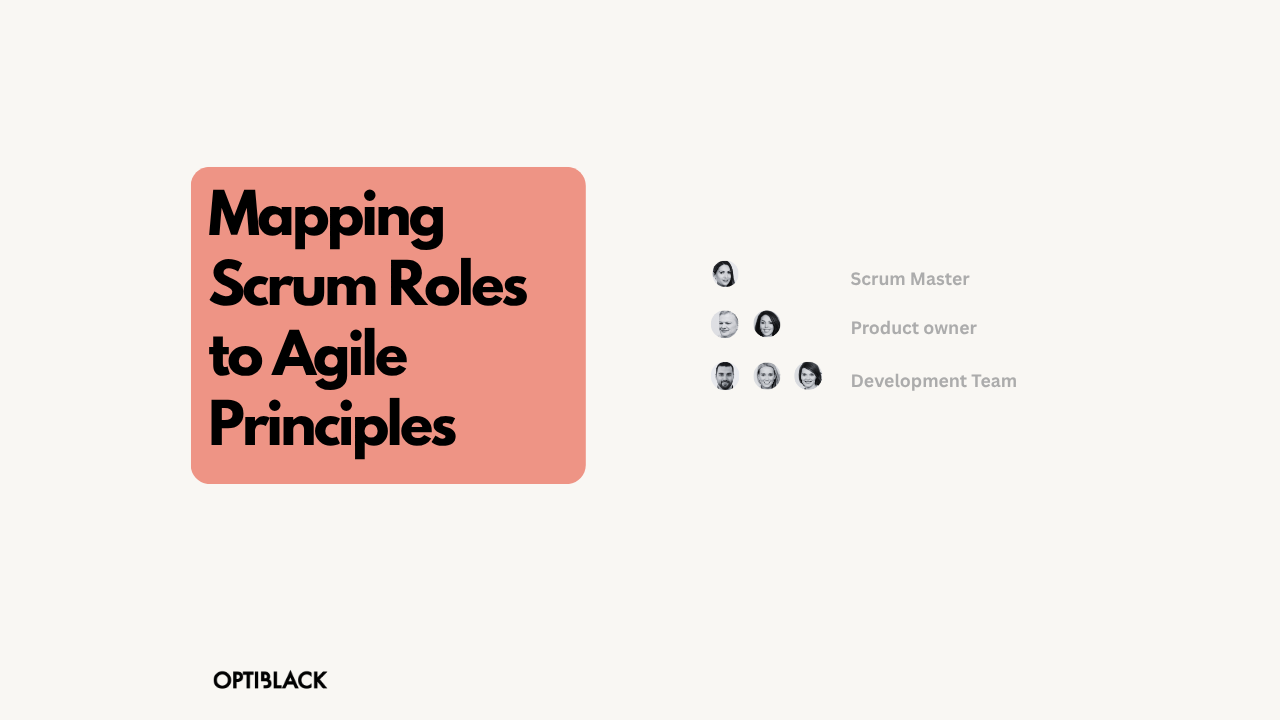 Mapping Scrum Roles to Agile Principles

Scrum Master

Product owner

Development Team

OPTIBLACK